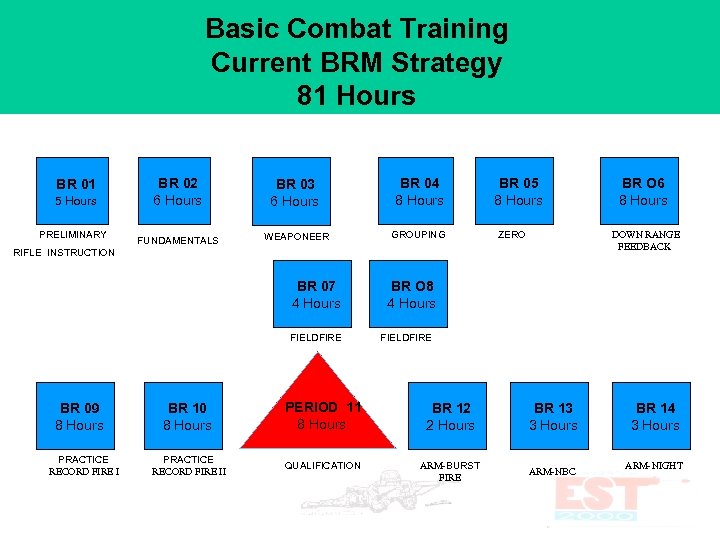 Basic Combat Training
Current BRM Strategy
81 Hours

BR 01
5 Hours
PRELIMINARY RIFLE INSTRUCTION

BR 02
6 Hours
FUNDAMENTALS

BR 03
6 Hours
WEAPONEER

BR 04
8 Hours
GROUPING

BR 05
8 Hours
ZERO

BR O6
8 Hours
DOWN RANGE FEEDBACK

BR 07
4 Hours
FIELDFIRE

BR O8
4 Hours
FIELDFIRE

BR 09
8 Hours
PRACTICE RECORD FIRE I

BR 10
8 Hours
PRACTICE RECORD FIRE II

PERIOD 11
8 Hours
QUALIFICATION

BR 12
2 Hours
ARM-BURST FIRE

BR 13
3 Hours
ARM-NBC

BR 14
3 Hours
ARM-NIGHT

EST
2000